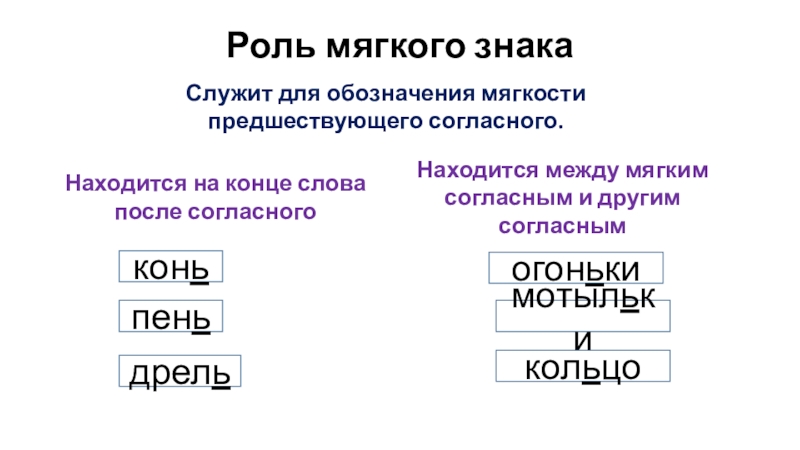 Роль мягкого знака

Служит для обозначения мягкости предшествующего согласного.

Находится на конце слова после согласного

конь

пень

дрель

Находится между мягким согласным и другим согласным

огоньки

мотыльки

кольцо